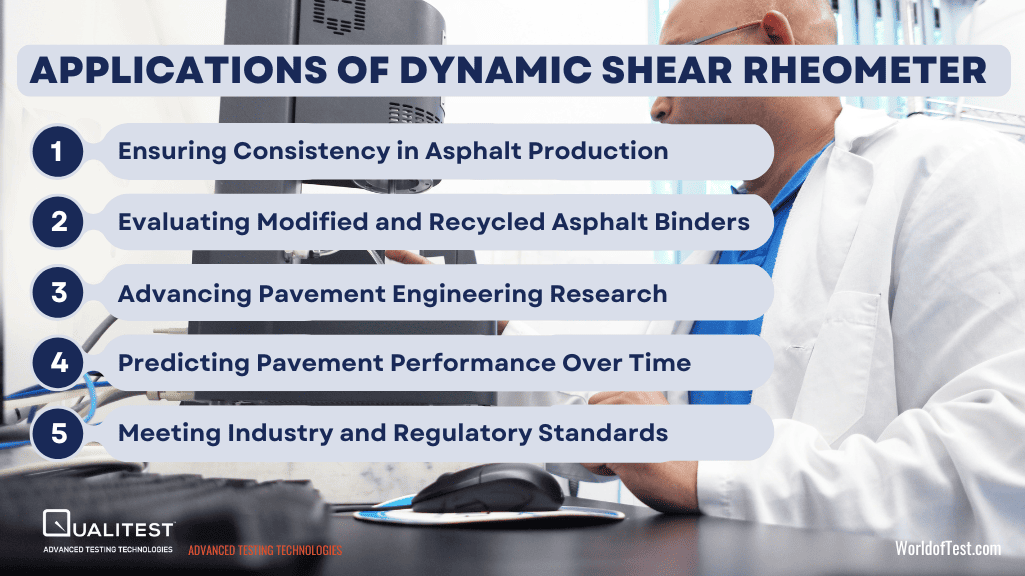 APPLICATIONS OF DYNAMIC SHEAR RHEOMETER

1 Ensuring Consistency in Asphalt Production

2 Evaluating Modified and Recycled Asphalt Binders

3 Advancing Pavement Engineering Research

4 Predicting Pavement Performance Over Time

5 Meeting Industry and Regulatory Standards

QUALITEST
ADVANCED TESTING TECHNOLOGIES

ADVANCED TESTING TECHNOLOGIES

WorldofTest.com